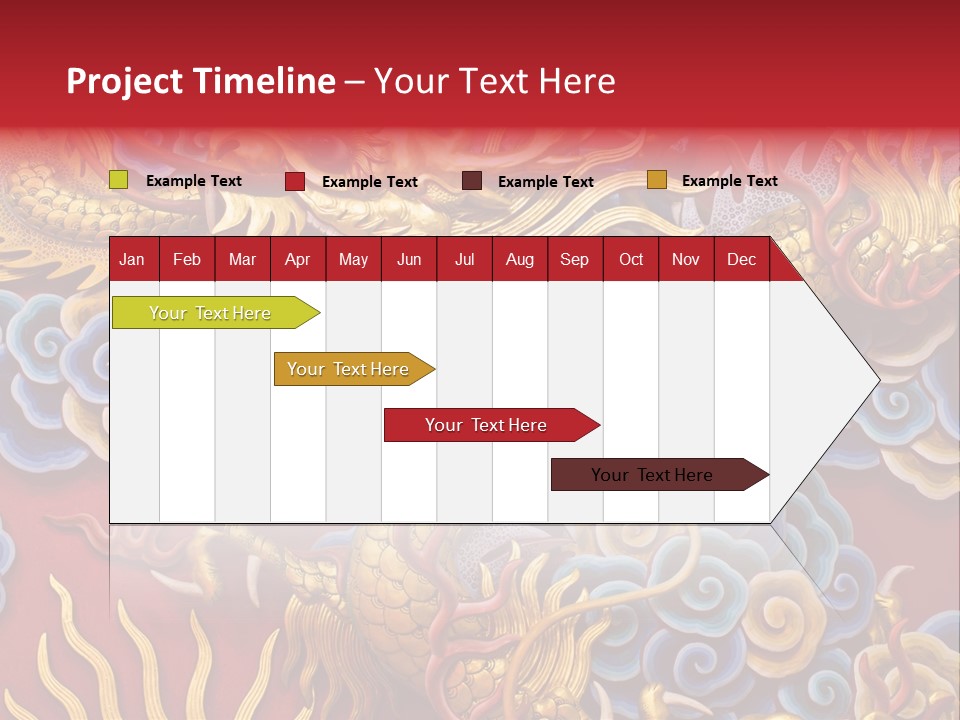 Project Timeline – Your Text Here

Example Text Example Text Example Text Example Text

| Jan | Feb | Mar | Apr | May | Jun | Jul | Aug | Sep | Oct | Nov | Dec |
|---|---|---|---|---|---|---|---|---|---|---|---|

Your Text Here

Your Text Here

Your Text Here

Your Text Here